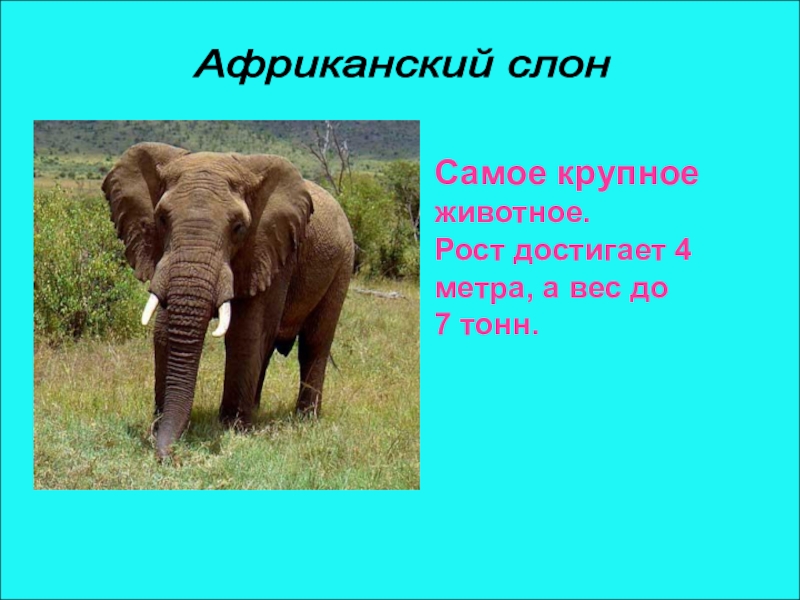 Африканский слон

Самое крупное животное.
Рост достигает 4 метра, а вес до 7 тонн.